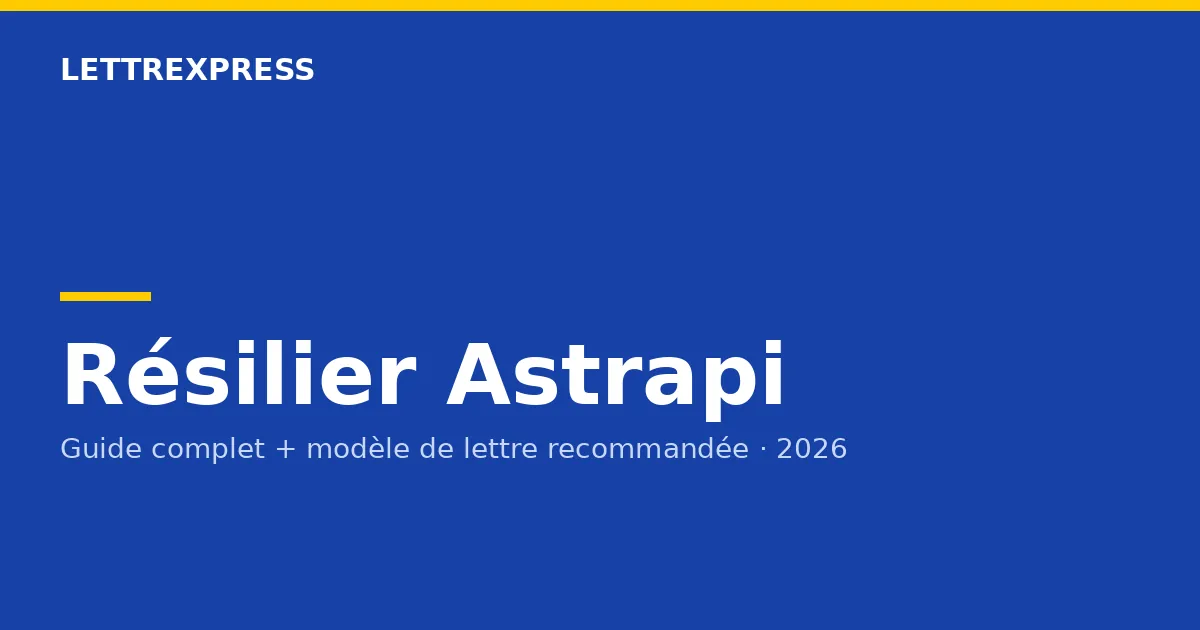 LETTREXPRESS

Résilier Astrapi

Guide complet + modèle de lettre recommandée · 2026